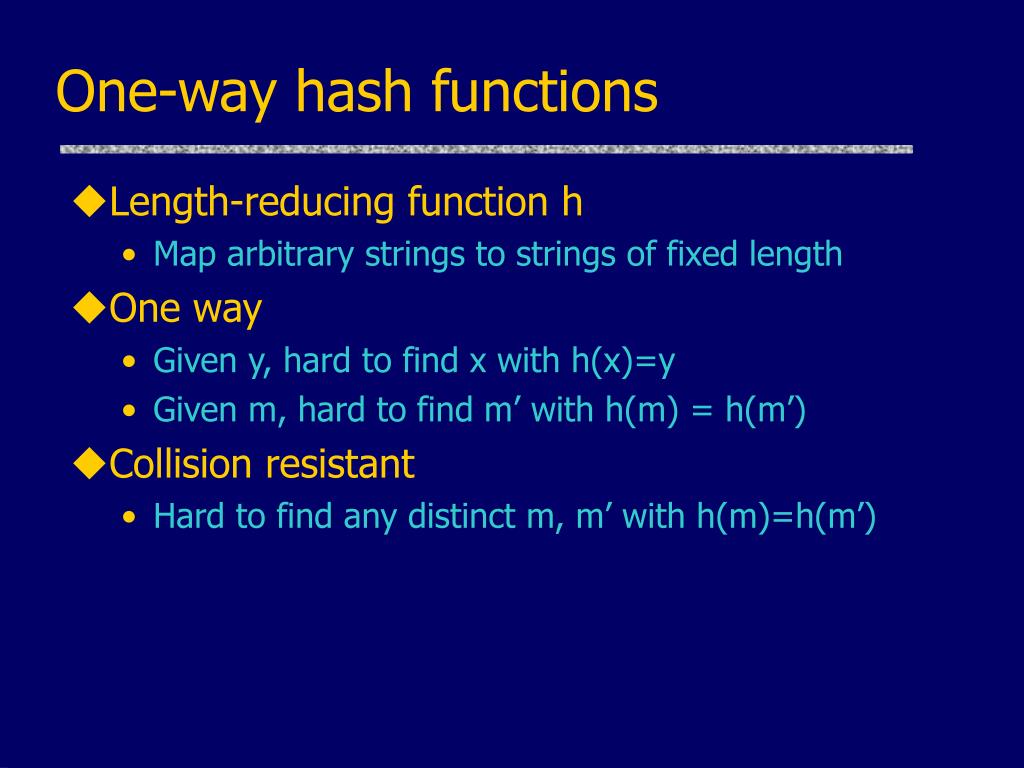 One-way hash functions

◆Length-reducing function h

• Map arbitrary strings to strings of fixed length

◆One way

• Given y, hard to find x with h(x)=y
• Given m, hard to find m’ with h(m) = h(m’)

◆Collision resistant

• Hard to find any distinct m, m’ with h(m)=h(m’)